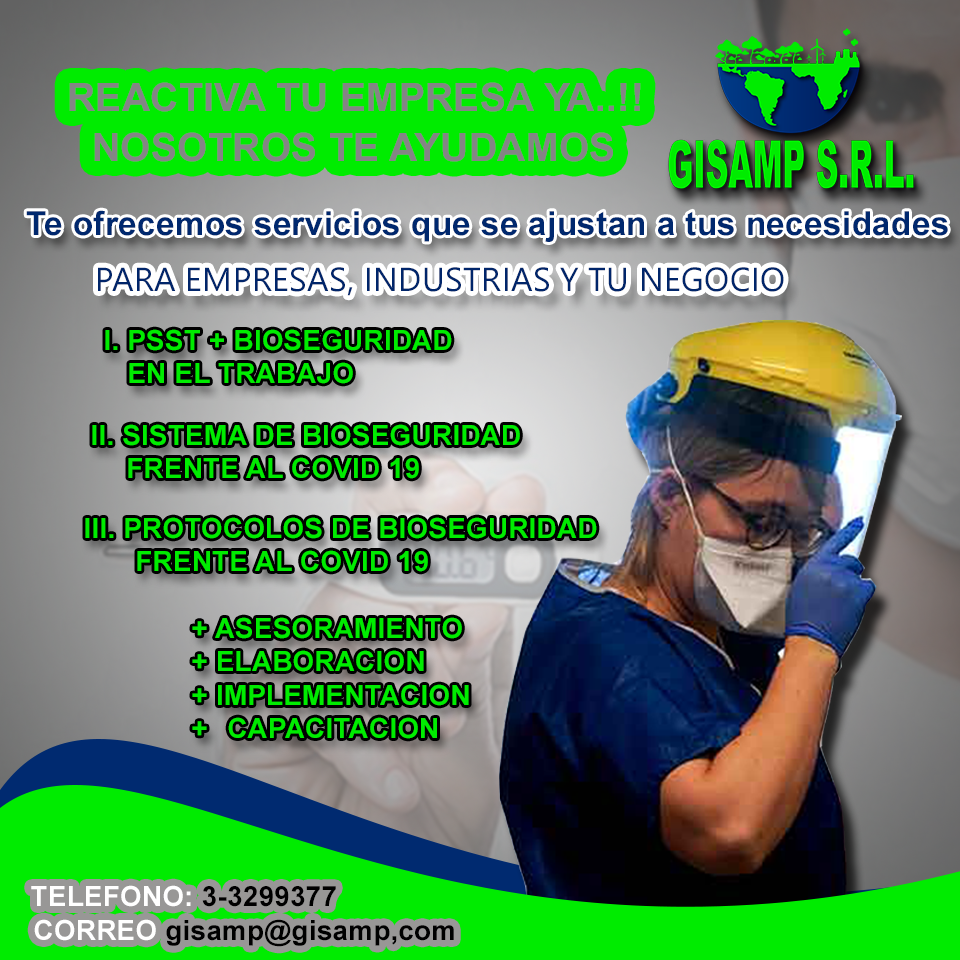 REACTIVA TU EMPRESA YA..!! NOSOTROS TE AYUDAMOS

GISAMP S.R.L.

Te ofrecemos servicios que se ajustan a tus necesidades

PARA EMPRESAS, INDUSTRIAS Y TU NEGOCIO

I. PSST + BIOSEGURIDAD EN EL TRABAJO

II. SISTEMA DE BIOSEGURIDAD FRENTE AL COVID 19

III. PROTOCOLOS DE BIOSEGURIDAD FRENTE AL COVID 19

+ ASESORAMIENTO
+ ELABORACION
+ IMPLEMENTACION
+ CAPACITACION

TELEFONO: 3-3299377
CORREO gisamp@gisamp,com